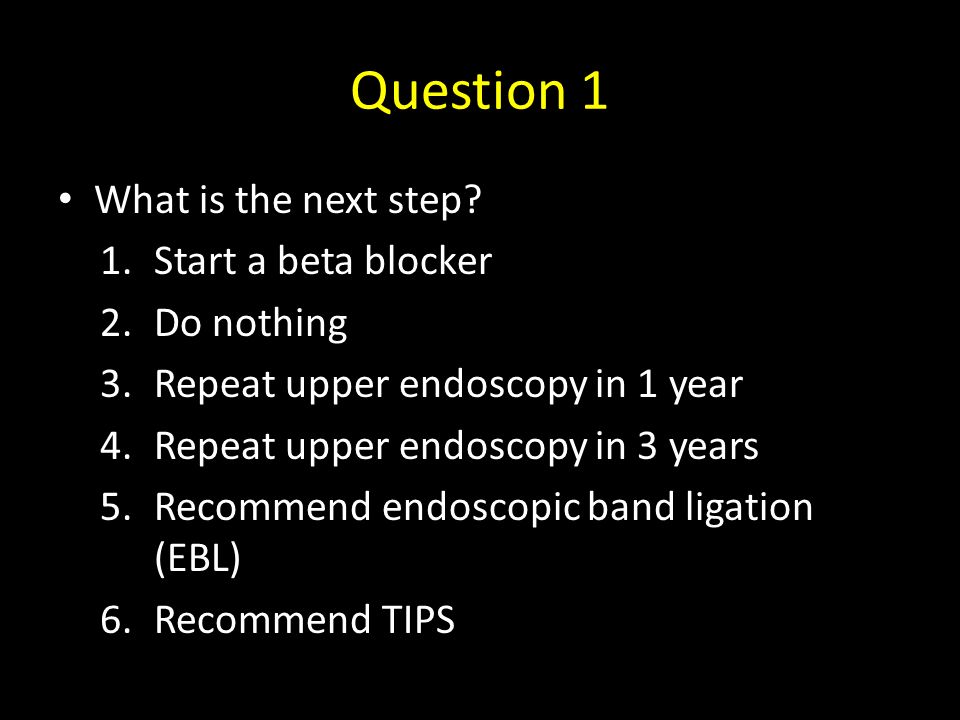 Question 1

• What is the next step?
1. Start a beta blocker
2. Do nothing
3. Repeat upper endoscopy in 1 year
4. Repeat upper endoscopy in 3 years
5. Recommend endoscopic band ligation (EBL)
6. Recommend TIPS